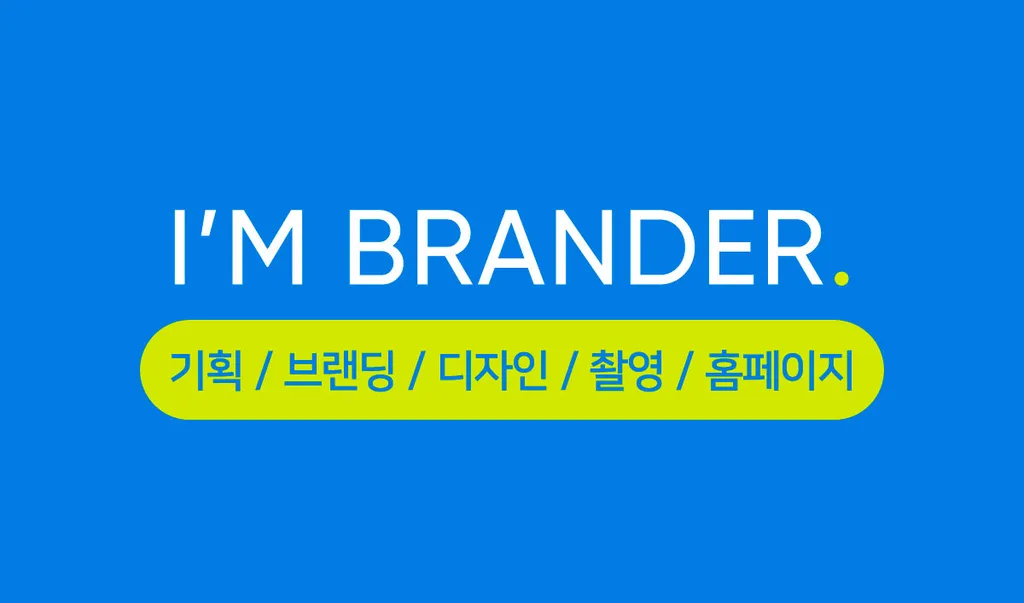 I'M BRANDER.

기획 / 브랜딩 / 디자인 / 촬영 / 홈페이지